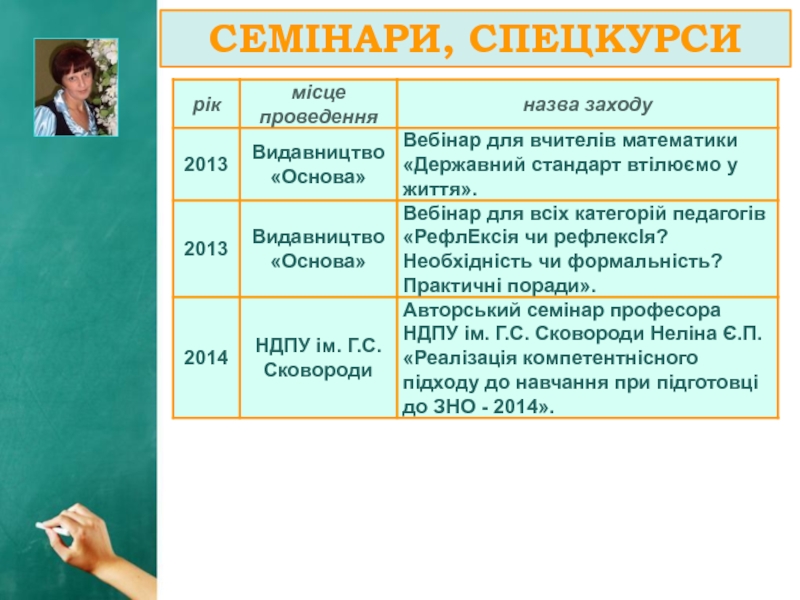 СЕМІНАРИ, СПЕЦКУРСИ

| рік | місце проведення | назва заходу |
|---|---|---|
| 2013 | Видавництво «Основа» | Вебінар для вчителів математики «Державний стандарт втілюємо у життя». |
| 2013 | Видавництво «Основа» | Вебінар для всіх категорій педагогів «РефлЕксія чи рефлексІя? Необхідність чи формальність? Практичні поради». |
| 2014 | НДПУ ім. Г.С. Сковороди | Авторський семінар професора НДПУ ім. Г.С. Сковороди Неліна Є.П. «Реалізація компетентнісного підходу до навчання при підготовці до ЗНО - 2014». |